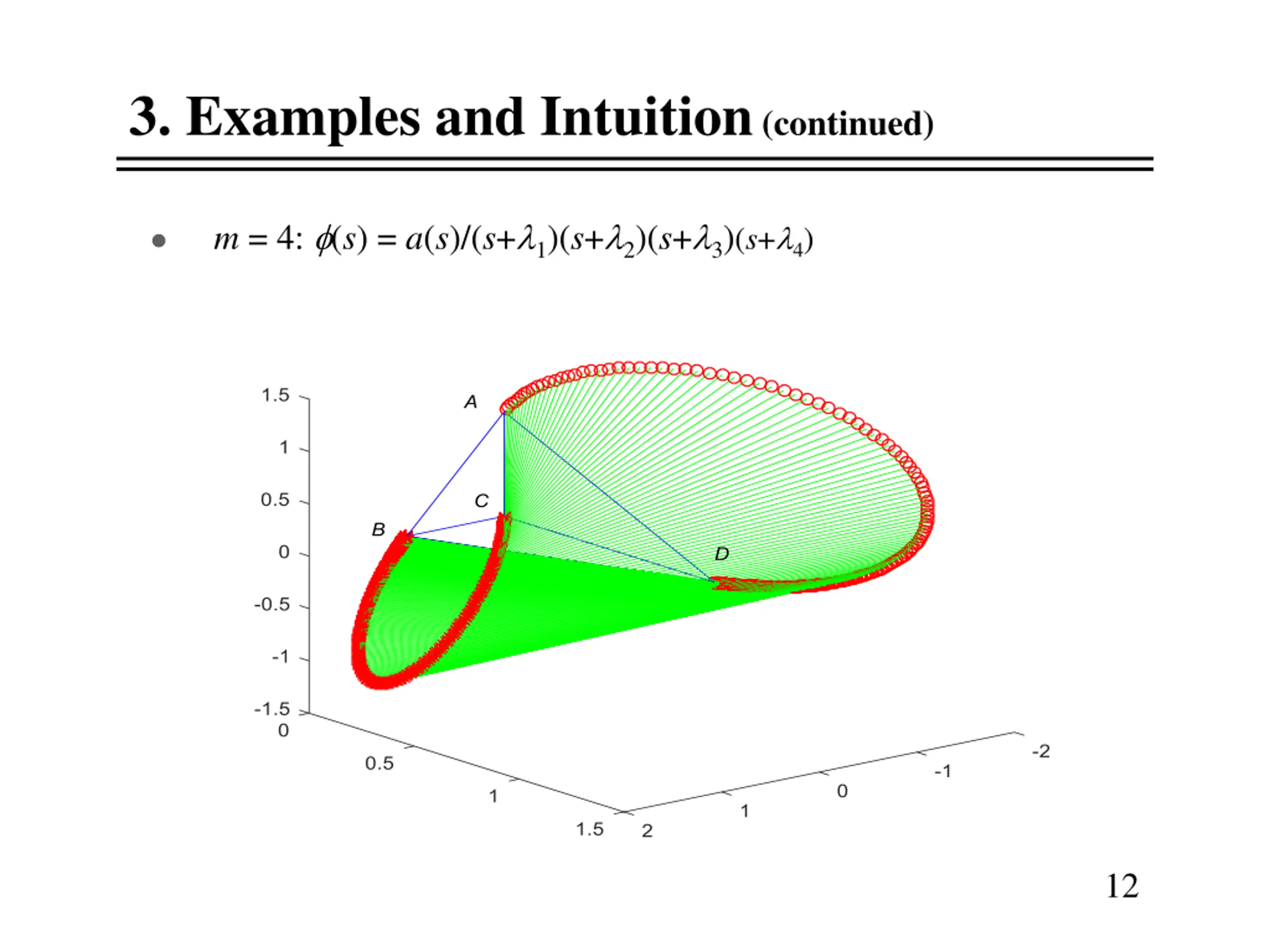 3. Examples and Intuition (continued)

• $m = 4$: $\phi(s) = a(s)/(s+\lambda_1)(s+\lambda_2)(s+\lambda_3)(s+\lambda_4)$

1.5
1
0.5
0
-0.5
-1
-1.5
A
B
C
D
0
0.5
1
1.5
2
1
0
-1
-2

12